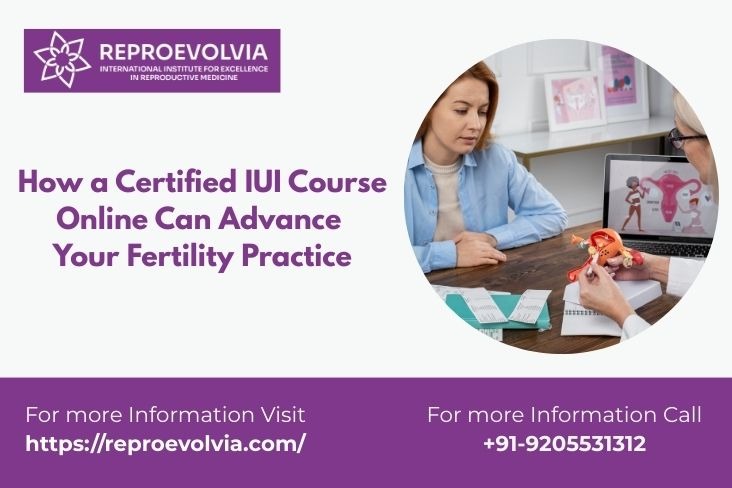 REPROEVOLVIA
INTERNATIONAL INSTITUTE FOR EXCELLENCE IN REPRODUCTIVE MEDICINE

How a Certified IUI Course Online Can Advance Your Fertility Practice

For more Information Visit
https://reproevolvia.com/

For more Information Call
+91-9205531312